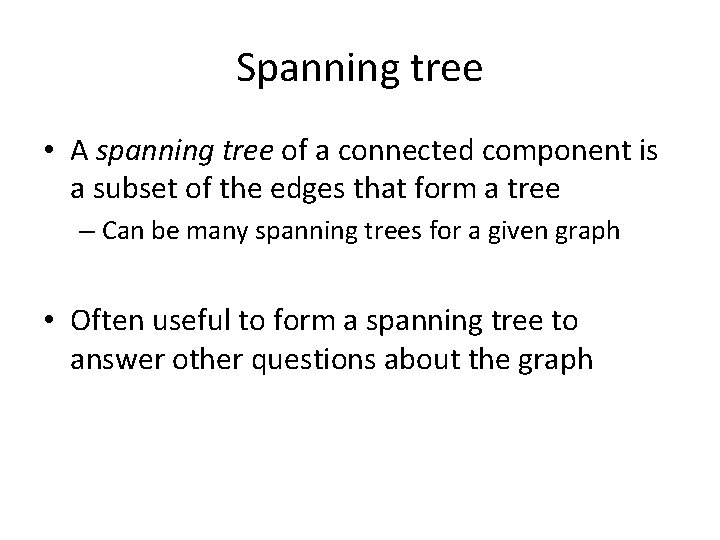 Spanning tree

• A spanning tree of a connected component is a subset of the edges that form a tree

– Can be many spanning trees for a given graph

• Often useful to form a spanning tree to answer other questions about the graph